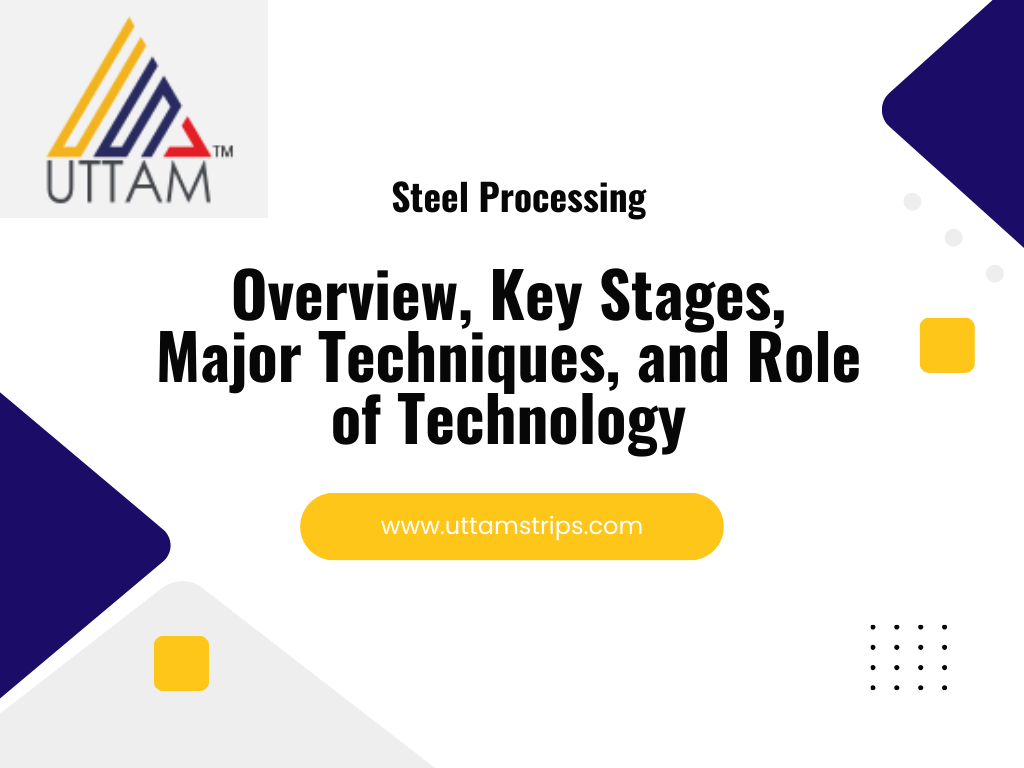 UTTAM™

Steel Processing

Overview, Key Stages, Major Techniques, and Role of Technology

www.uttamstrips.com